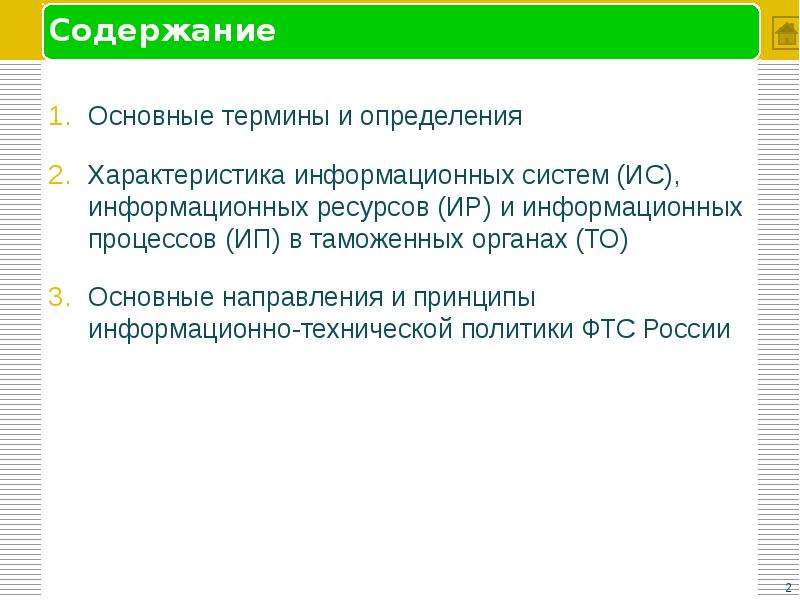 Содержание

1. Основные термины и определения

2. Характеристика информационных систем (ИС), информационных ресурсов (ИР) и информационных процессов (ИП) в таможенных органах (ТО)

3. Основные направления и принципы информационно-технической политики ФТС России

2